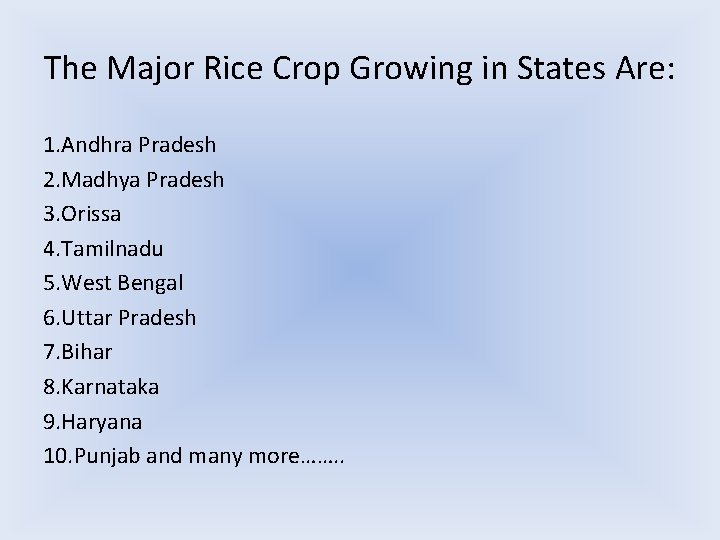 The Major Rice Crop Growing in States Are:

1.Andhra Pradesh
2.Madhya Pradesh
3.Orissa
4.Tamilnadu
5.West Bengal
6.Uttar Pradesh
7.Bihar
8.Karnataka
9.Haryana
10.Punjab and many more……..